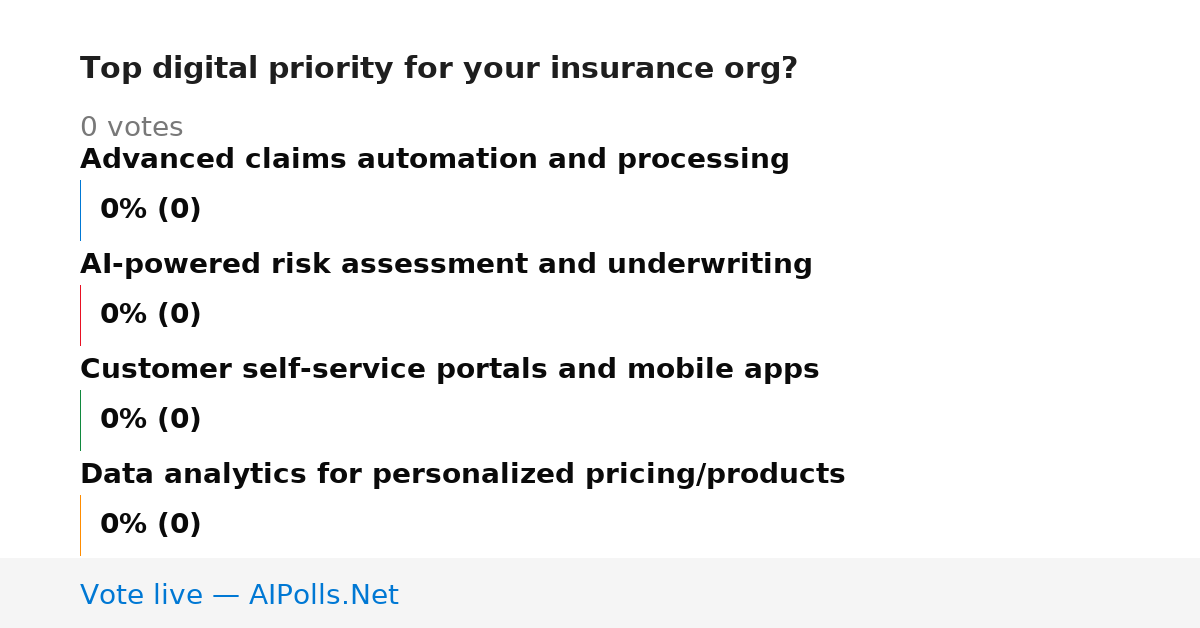 Top digital priority for your insurance org?

0 votes

Advanced claims automation and processing

0% (0)

AI-powered risk assessment and underwriting

0% (0)

Customer self-service portals and mobile apps

0% (0)

Data analytics for personalized pricing/products

0% (0)

Vote live — AIPolls.Net